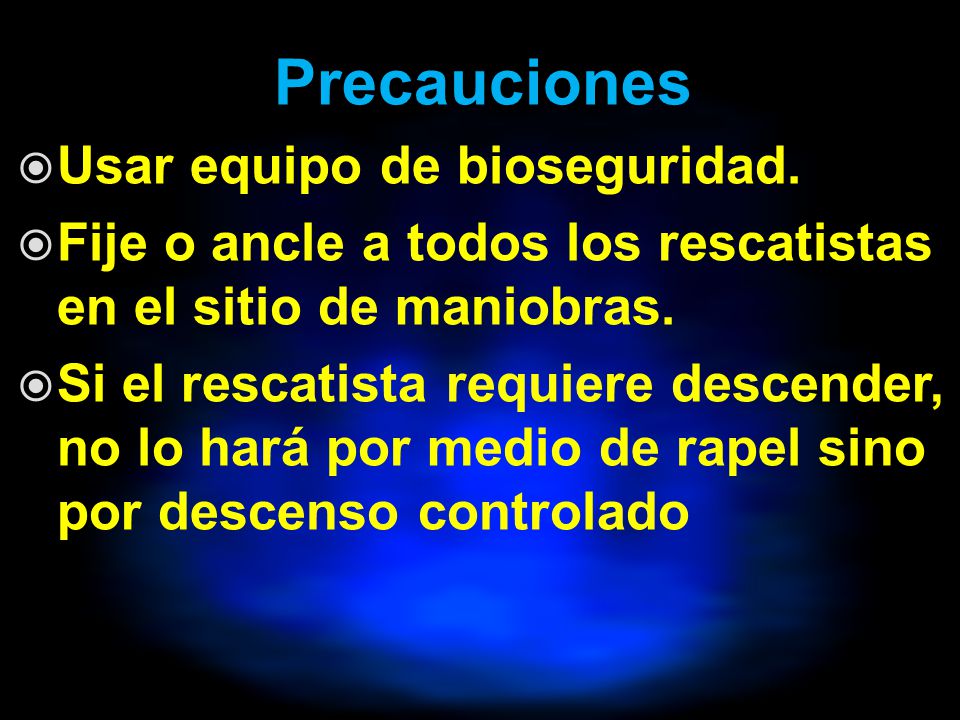 Precauciones

Usar equipo de bioseguridad.

Fije o ancle a todos los rescatistas en el sitio de maniobras.

Si el rescatista requiere descender, no lo hará por medio de rapel sino por descenso controlado